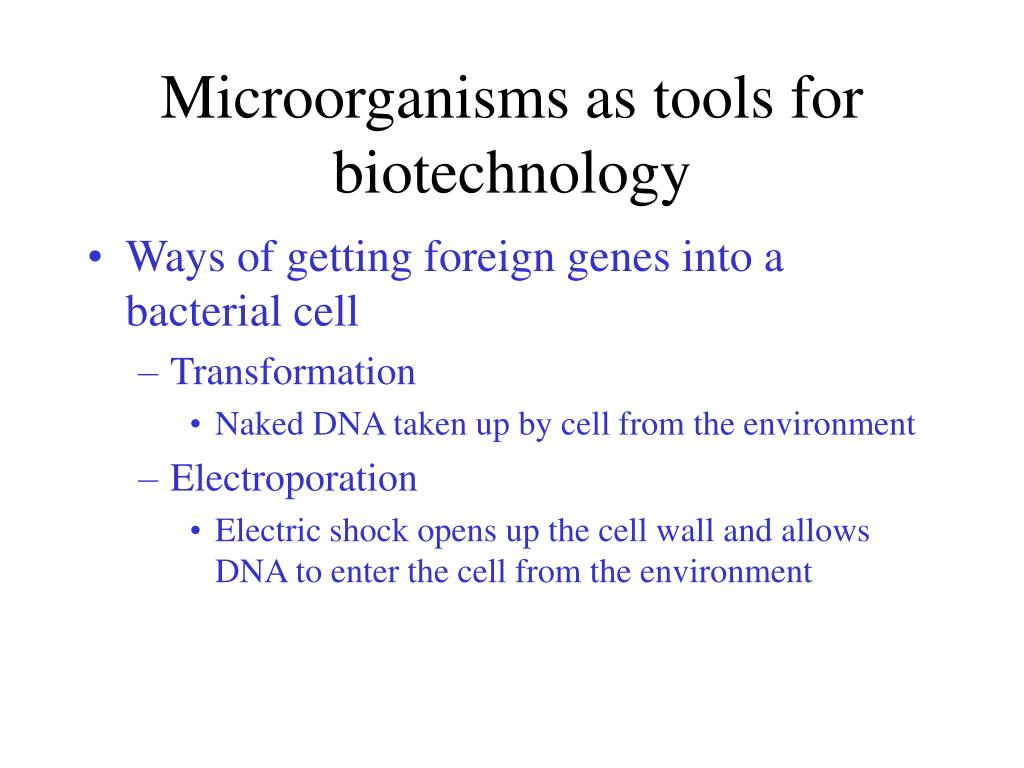 Microorganisms as tools for biotechnology

• Ways of getting foreign genes into a bacterial cell
 – Transformation
  • Naked DNA taken up by cell from the environment
 – Electroporation
  • Electric shock opens up the cell wall and allows DNA to enter the cell from the environment